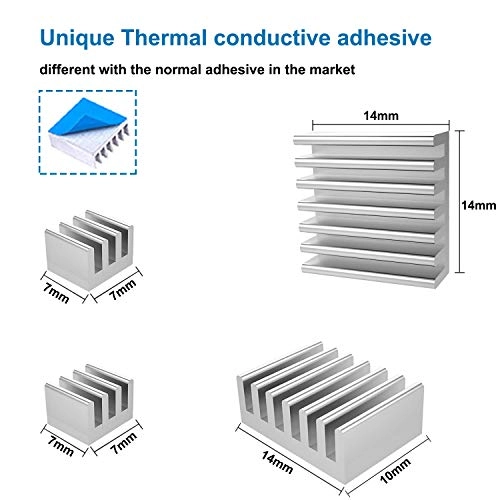 Unique Thermal conductive adhesive

different with the normal adhesive in the market

14mm

14mm

7mm

7mm

7mm

7mm

14mm

10mm